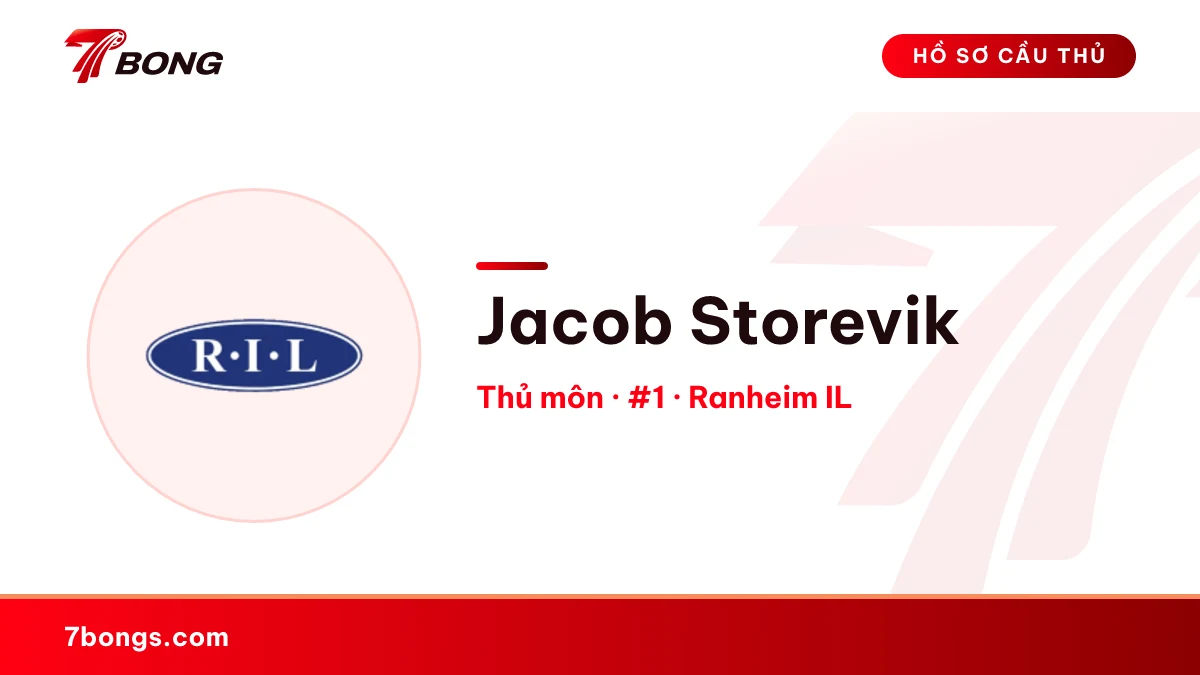 7BONG

HỒ SƠ CẦU THỦ

R·I·L

Jacob Storevik

Thủ môn · #1 · Ranheim IL

7bongs.com